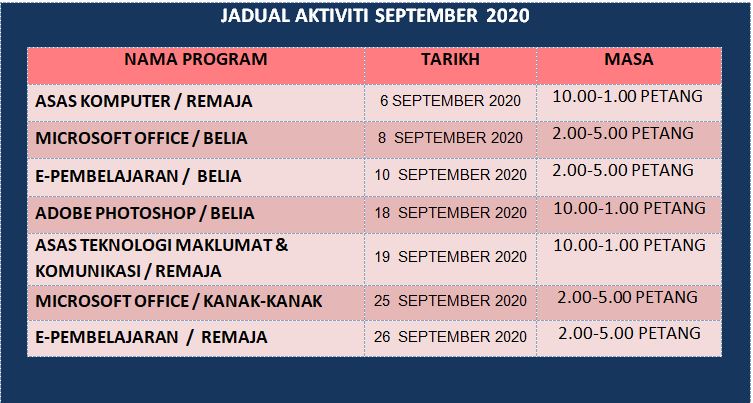 JADUAL AKTIVITI SEPTEMBER 2020

| NAMA PROGRAM | TARIKH | MASA |
|---|---|---|
| ASAS KOMPUTER / REMAJA | 6 SEPTEMBER 2020 | 10.00-1.00 PETANG |
| MICROSOFT OFFICE / BELIA | 8 SEPTEMBER 2020 | 2.00-5.00 PETANG |
| E-PEMBELAJARAN / BELIA | 10 SEPTEMBER 2020 | 2.00-5.00 PETANG |
| ADOBE PHOTOSHOP / BELIA | 18 SEPTEMBER 2020 | 10.00-1.00 PETANG |
| ASAS TEKNOLOGI MAKLUMAT & KOMUNIKASI / REMAJA | 19 SEPTEMBER 2020 | 10.00-1.00 PETANG |
| MICROSOFT OFFICE / KANAK-KANAK | 25 SEPTEMBER 2020 | 2.00-5.00 PETANG |
| E-PEMBELAJARAN / REMAJA | 26 SEPTEMBER 2020 | 2.00-5.00 PETANG |